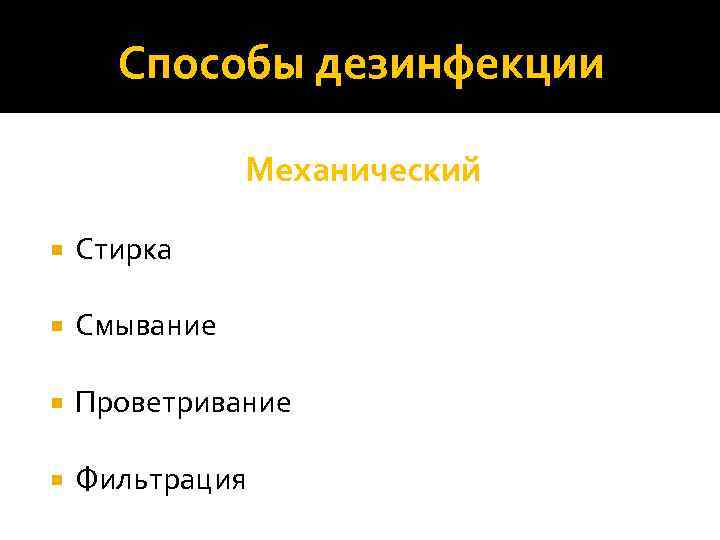 Способы дезинфекции

Механический

- Стирка
- Смывание
- Проветривание
- Фильтрация